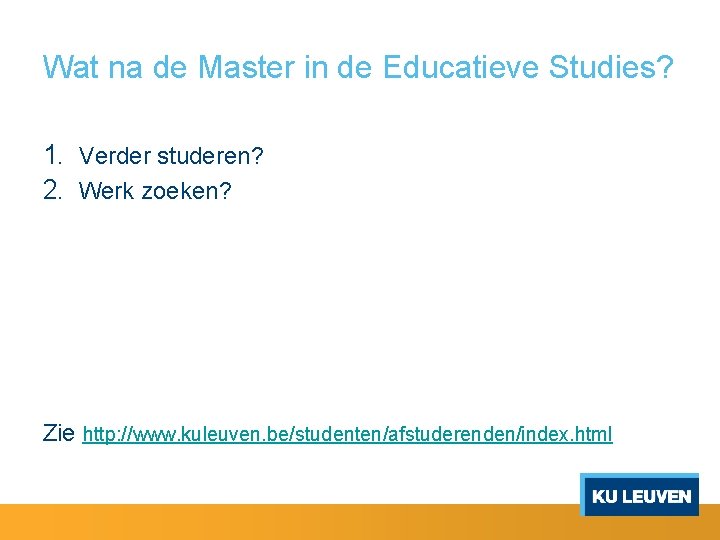 Wat na de Master in de Educatieve Studies?

1. Verder studeren?
2. Werk zoeken?

Zie http://www.kuleuven.be/studenten/afstuderenden/index.html

KU LEUVEN